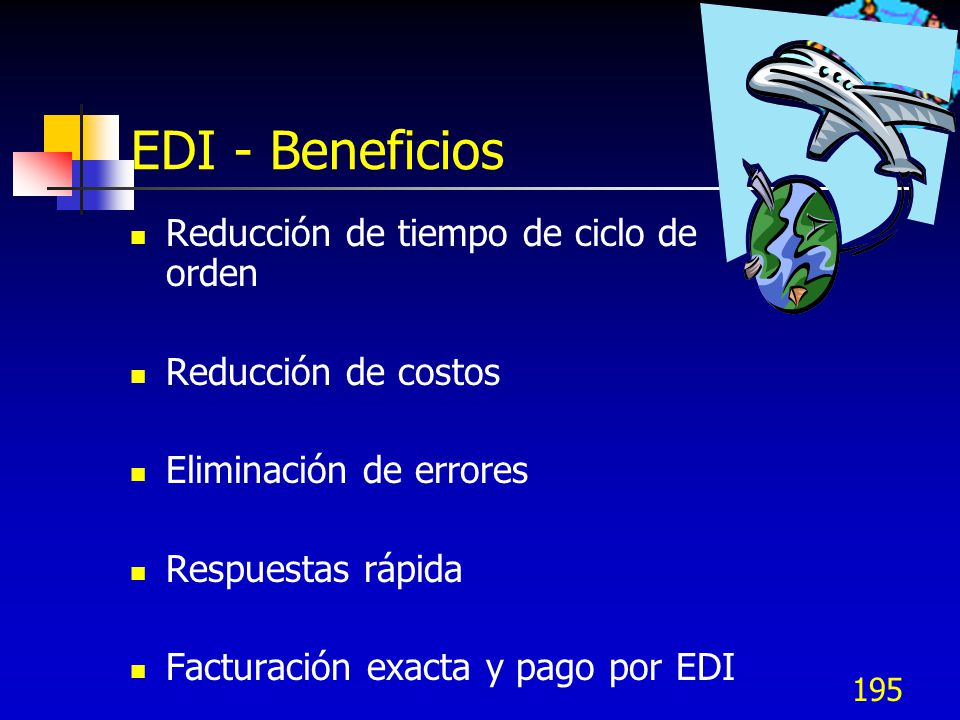 EDI - Beneficios

- Reducción de tiempo de ciclo de orden
- Reducción de costos
- Eliminación de errores
- Respuestas rápida
- Facturación exacta y pago por EDI

195